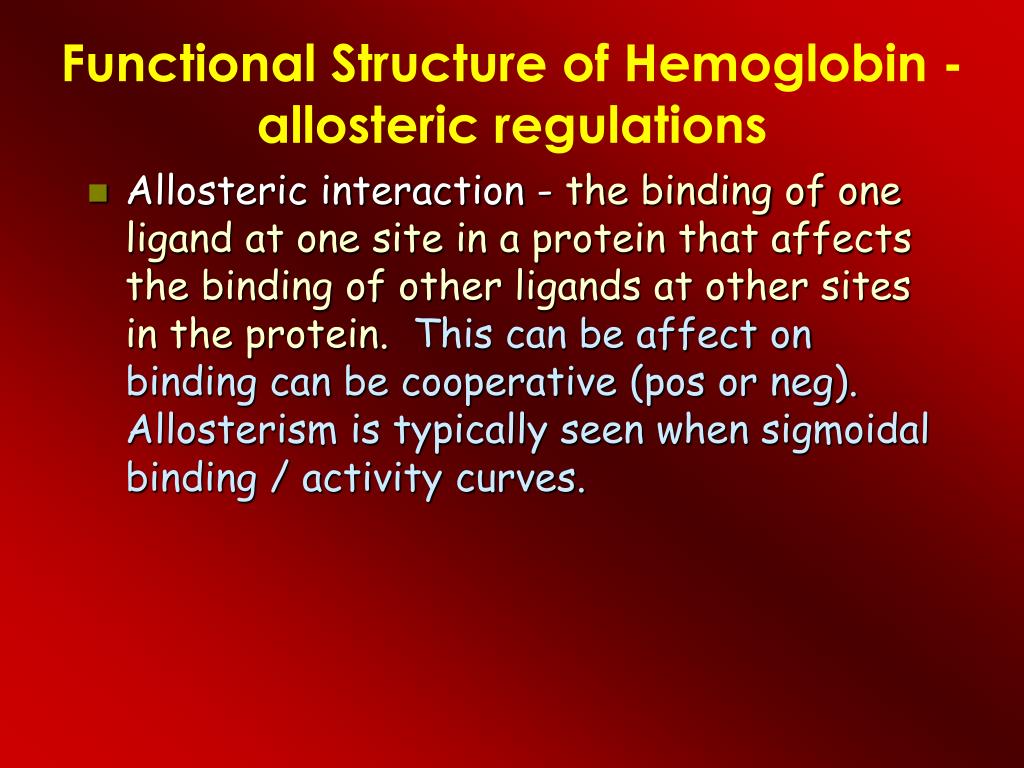 Functional Structure of Hemoglobin - allosteric regulations

Allosteric interaction - the binding of one ligand at one site in a protein that affects the binding of other ligands at other sites in the protein. This can be affect on binding can be cooperative (pos or neg). Allosterism is typically seen when sigmoidal binding / activity curves.